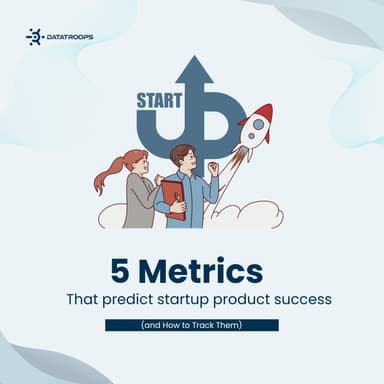 DATATROOPS

START UP

5 Metrics

That predict startup product success

(and How to Track Them)